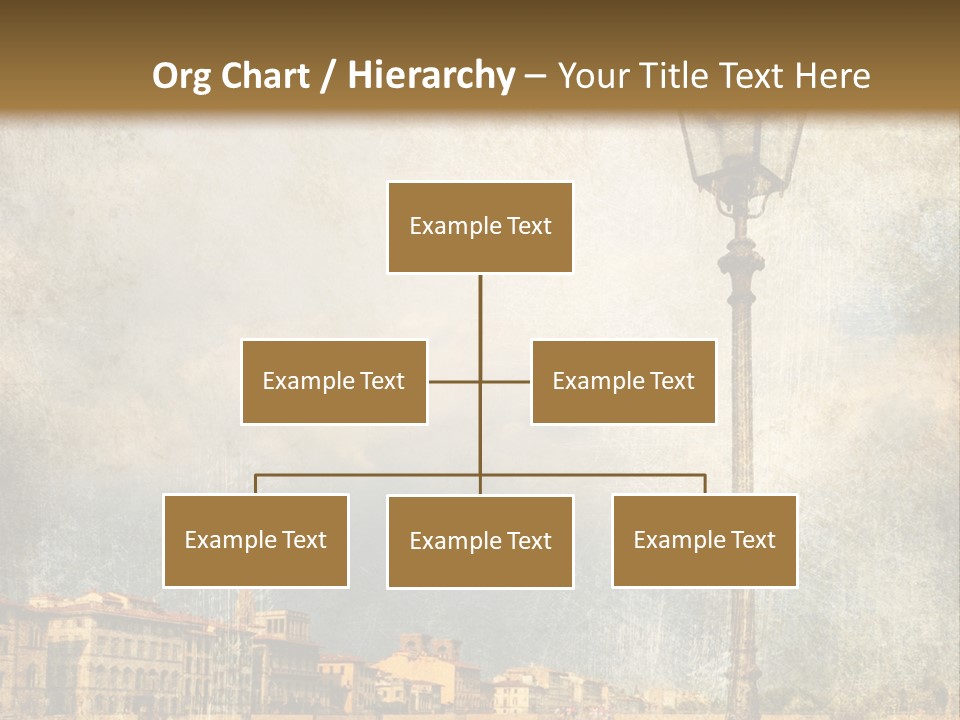 Org Chart / Hierarchy – Your Title Text Here

Example Text

Example Text

Example Text

Example Text

Example Text

Example Text